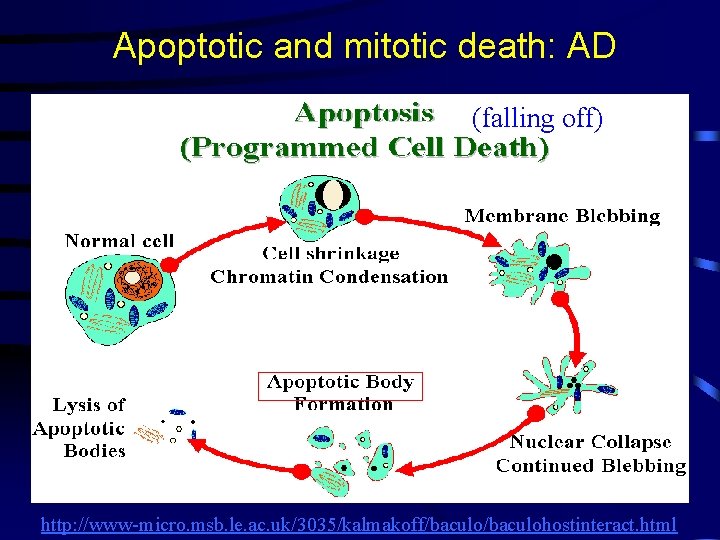 Apoptotic and mitotic death: AD

Apoptosis (falling off)
(Programmed Cell Death)

Normal cell

Cell shrinkage
Chromatin Condensation

Membrane Blebbing

Nuclear Collapse
Continued Blebbing

Apoptotic Body
Formation

Lysis of
Apoptotic
Bodies

http://www-micro.msb.le.ac.uk/3035/kalmakoff/baculo/baculohostinteract.html